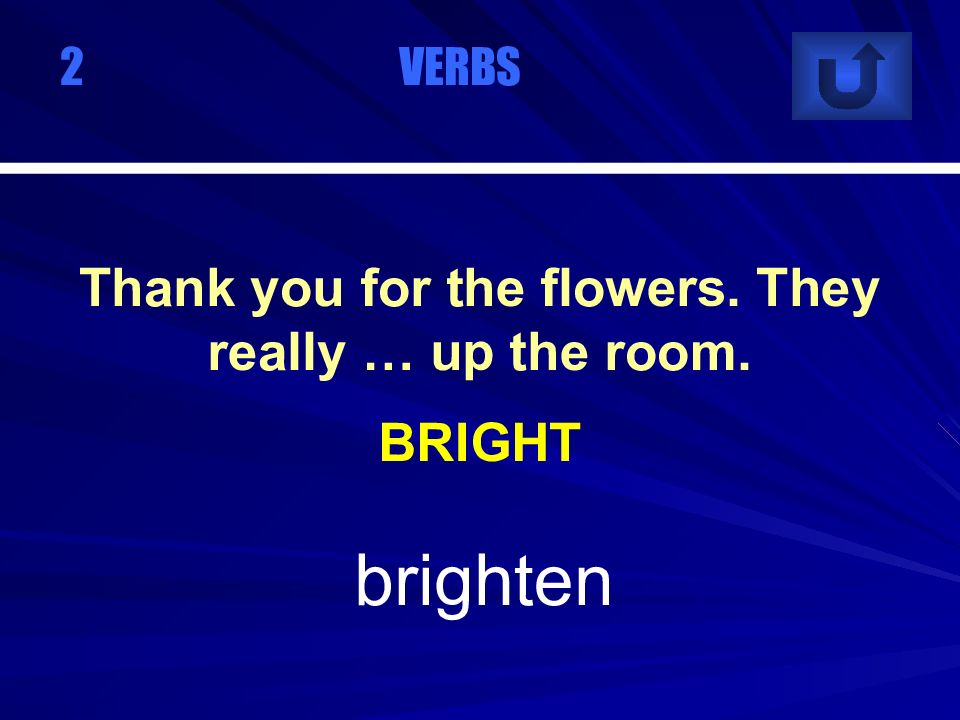 2 VERBS

Thank you for the flowers. They really … up the room.

BRIGHT

brighten